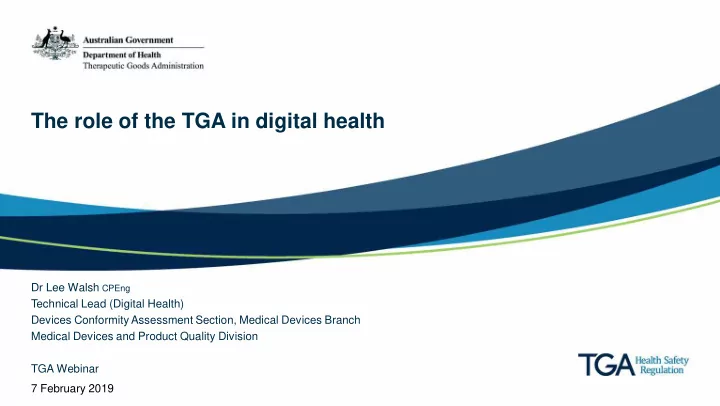 Australian Government
Department of Health
Therapeutic Goods Administration

The role of the TGA in digital health

Dr Lee Walsh CPEng
Technical Lead (Digital Health)
Devices Conformity Assessment Section, Medical Devices Branch
Medical Devices and Product Quality Division

TGA Webinar
7 February 2019

TGA Health Safety Regulation